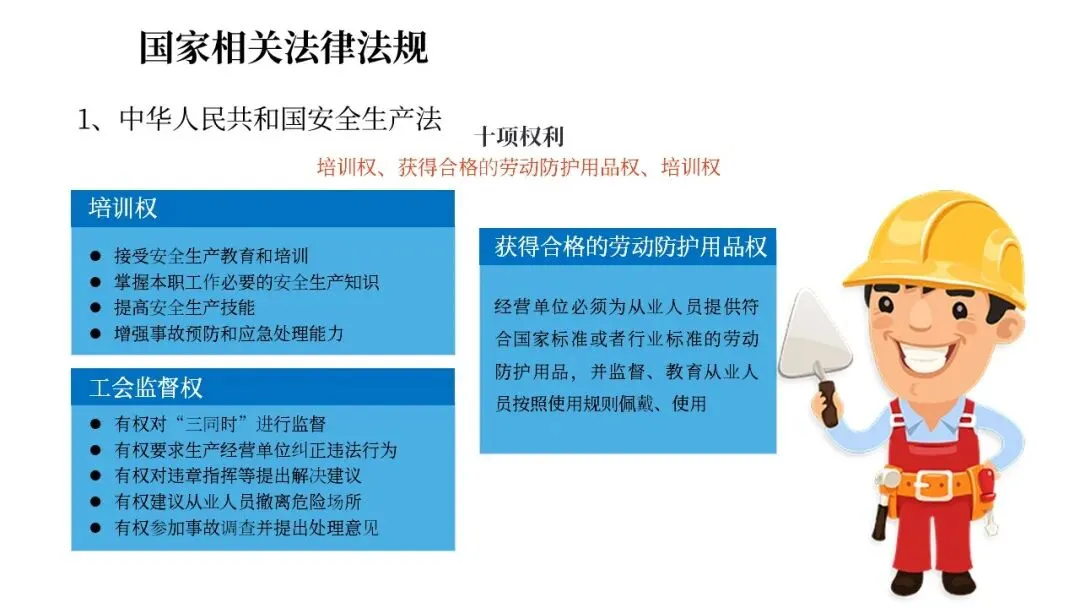 国家相关法律法规

1、中华人民共和国安全生产法

十项权利

培训权、获得合格的劳动防护用品权、培训权

培训权

● 接受安全生产教育和培训
● 掌握本职工作必要的安全生产知识
● 提高安全生产技能
● 增强事故预防和应急处理能力

工会监督权

● 有权对“三同时”进行监督
● 有权要求生产经营单位纠正违法行为
● 有权对违章指挥等提出解决建议
● 有权建议从业人员撤离危险场所
● 有权参加事故调查并提出处理意见

获得合格的劳动防护用品权

经营单位必须为从业人员提供符合国家标准或者行业标准的劳动防护用品，并监督、教育从业人员按照使用规则佩戴、使用